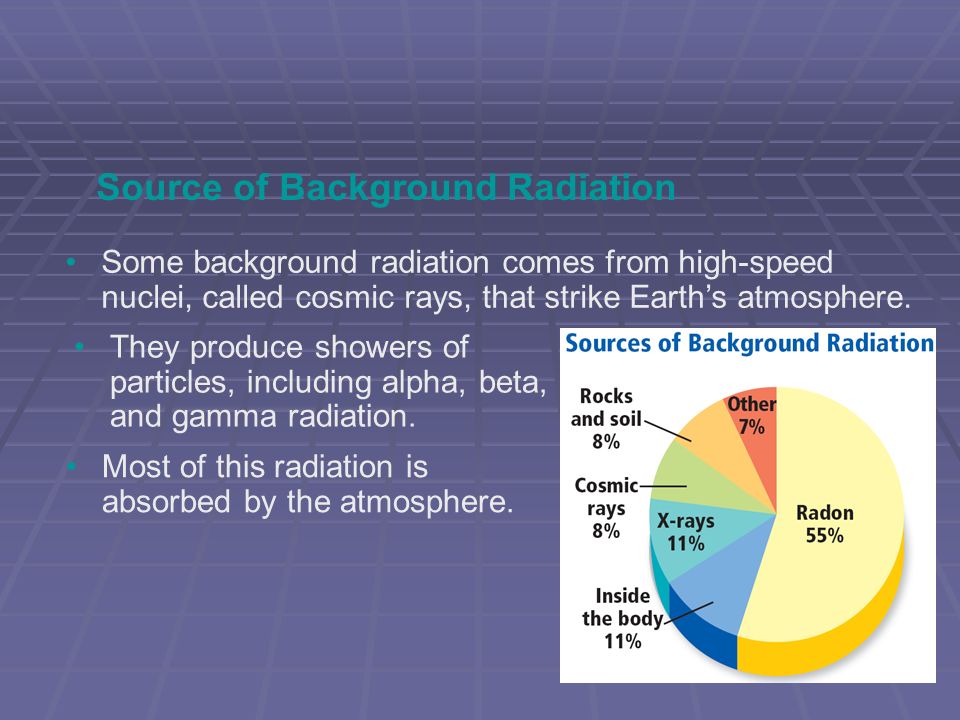 Source of Background Radiation

• Some background radiation comes from high-speed nuclei, called cosmic rays, that strike Earth's atmosphere.

• They produce showers of particles, including alpha, beta, and gamma radiation.

• Most of this radiation is absorbed by the atmosphere.

Sources of Background Radiation

Rocks and soil 8%

Other 7%

Cosmic rays 8%

X-rays 11%

Radon 55%

Inside the body 11%